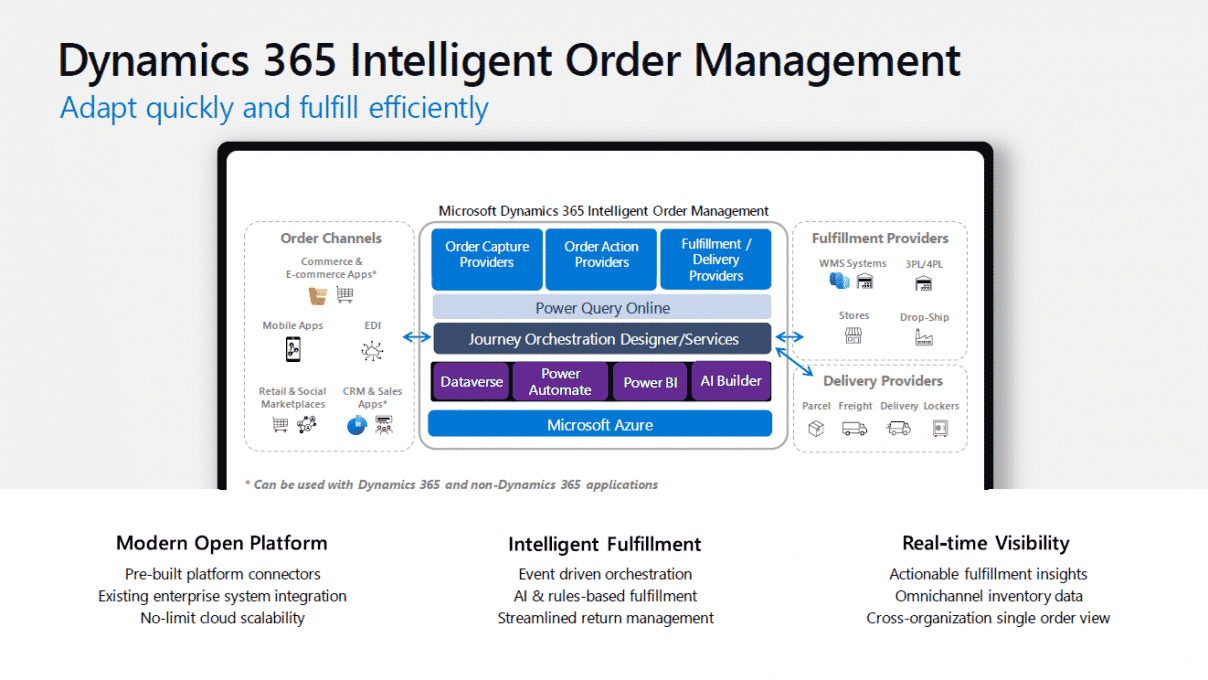 Dynamics 365 Intelligent Order Management
Adapt quickly and fulfill efficiently

Microsoft Dynamics 365 Intelligent Order Management

Order Channels
Commerce & E-commerce Apps*
Mobile Apps
EDI
Retail & Social Marketplaces
CRM & Sales Apps*

Order Capture Providers
Order Action Providers
Fulfillment / Delivery Providers
Power Query Online
Journey Orchestration Designer/Services
Dataverse
Power Automate
Power BI
AI Builder
Microsoft Azure

Fulfillment Providers
WMS Systems
3PL/4PL
Stores
Drop-Ship

Delivery Providers
Parcel
Freight
Delivery
Lockers

* Can be used with Dynamics 365 and non-Dynamics 365 applications

Modern Open Platform
Pre-built platform connectors
Existing enterprise system integration
No-limit cloud scalability

Intelligent Fulfillment
Event driven orchestration
AI & rules-based fulfillment
Streamlined return management

Real-time Visibility
Actionable fulfillment insights
Omnichannel inventory data
Cross-organization single order view